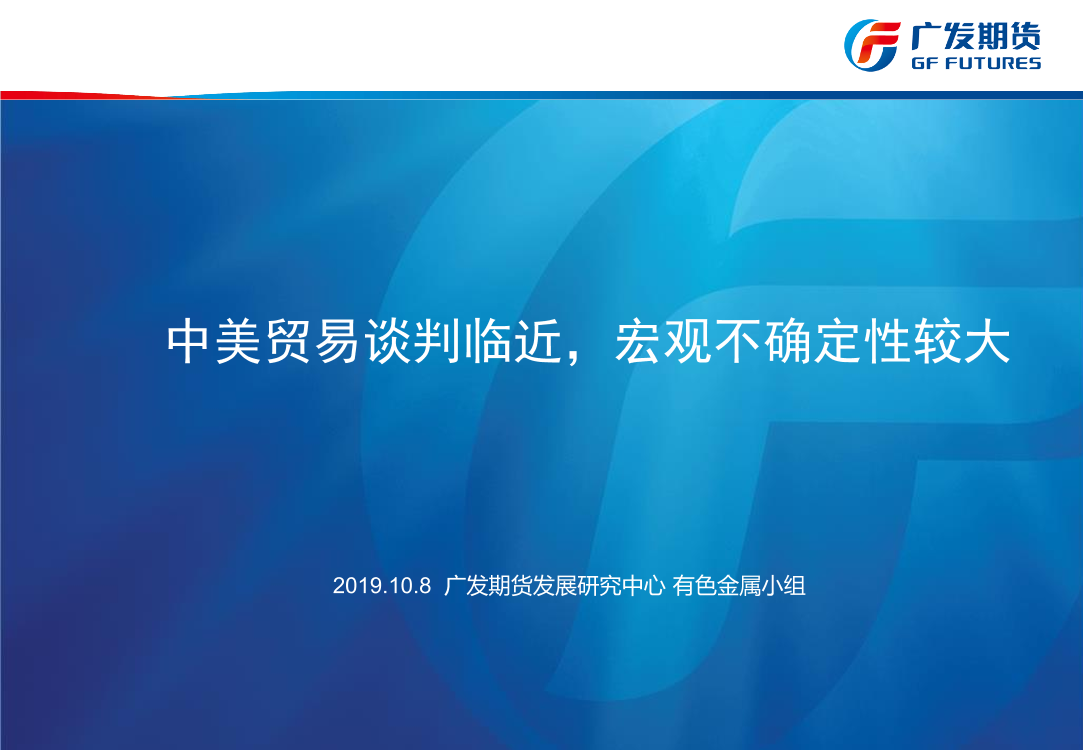 广发期货
GF FUTURES

中美贸易谈判临近，宏观不确定性较大

2019.10.8 广发期货发展研究中心 有色金属小组